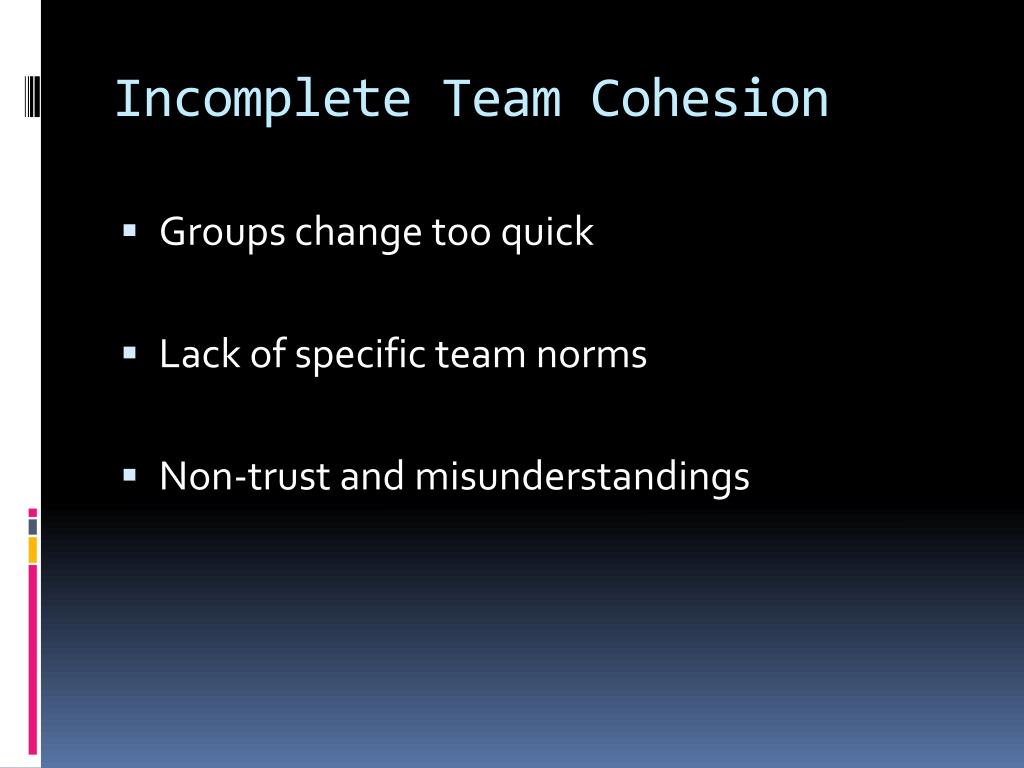 Incomplete Team Cohesion

▪ Groups change too quick

▪ Lack of specific team norms

▪ Non-trust and misunderstandings